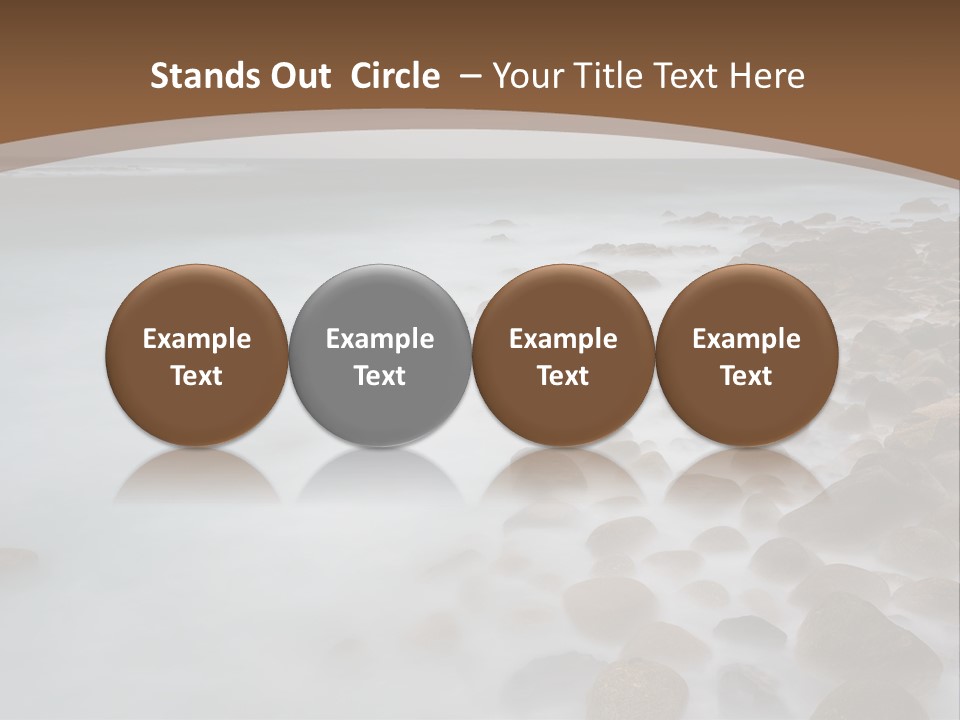 Stands Out Circle – Your Title Text Here

Example Text

Example Text

Example Text

Example Text